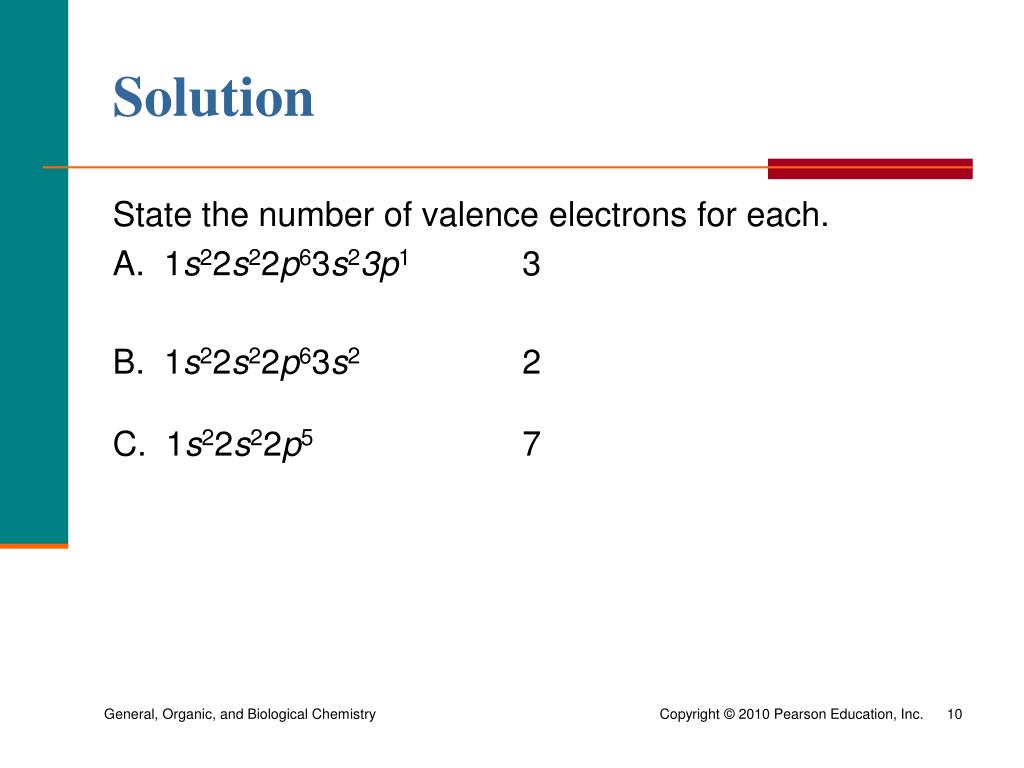 Solution

State the number of valence electrons for each.

A. $1s^22s^22p^63s^23p^1$ 3

B. $1s^22s^22p^63s^2$ 2

C. $1s^22s^22p^5$ 7

General, Organic, and Biological Chemistry

Copyright © 2010 Pearson Education, Inc. 10